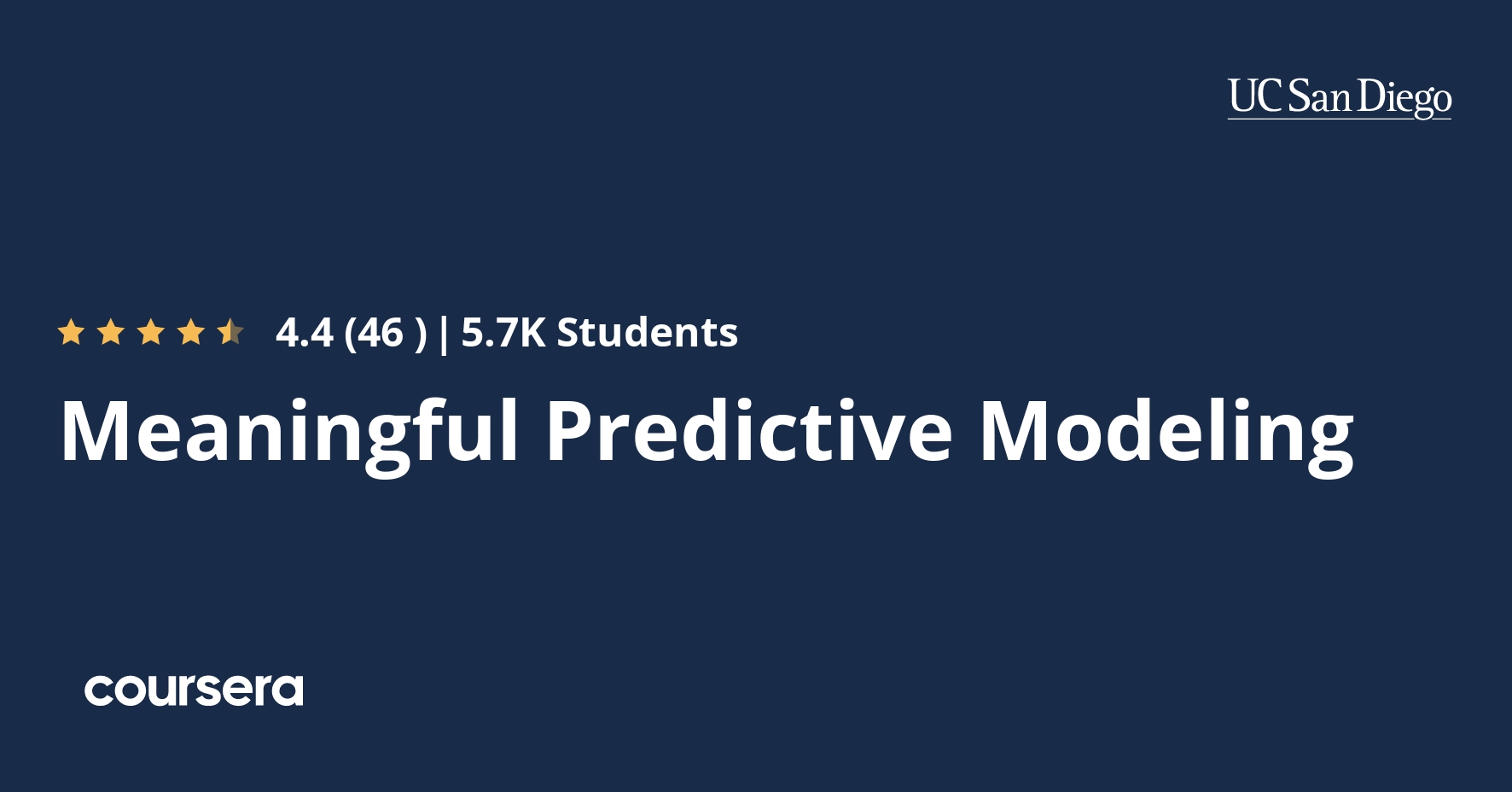 UC San Diego

4.4 (46 ) | 5.7K Students

Meaningful Predictive Modeling

coursera